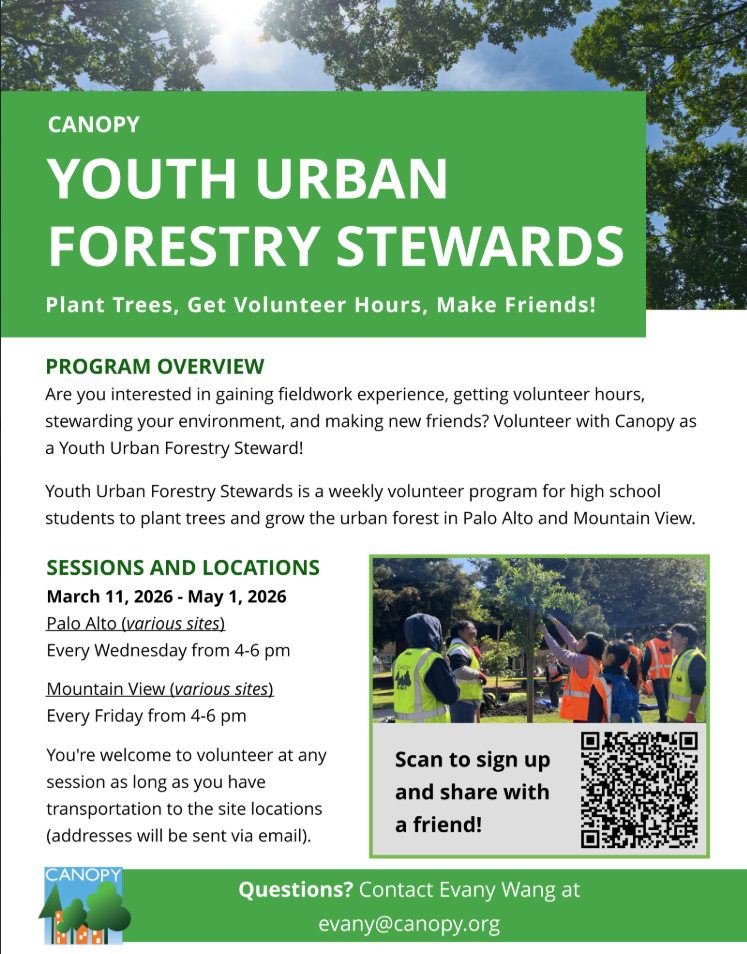 CANOPY

YOUTH URBAN FORESTRY STEWARDS

Plant Trees, Get Volunteer Hours, Make Friends!

PROGRAM OVERVIEW

Are you interested in gaining fieldwork experience, getting volunteer hours, stewarding your environment, and making new friends? Volunteer with Canopy as a Youth Urban Forestry Steward!

Youth Urban Forestry Stewards is a weekly volunteer program for high school students to plant trees and grow the urban forest in Palo Alto and Mountain View.

SESSIONS AND LOCATIONS

March 11, 2026 - May 1, 2026

Palo Alto (various sites)
Every Wednesday from 4-6 pm

Mountain View (various sites)
Every Friday from 4-6 pm

You're welcome to volunteer at any session as long as you have transportation to the site locations (addresses will be sent via email).

Scan to sign up and share with a friend!

CANOPY

Questions? Contact Evany Wang at evany@canopy.org